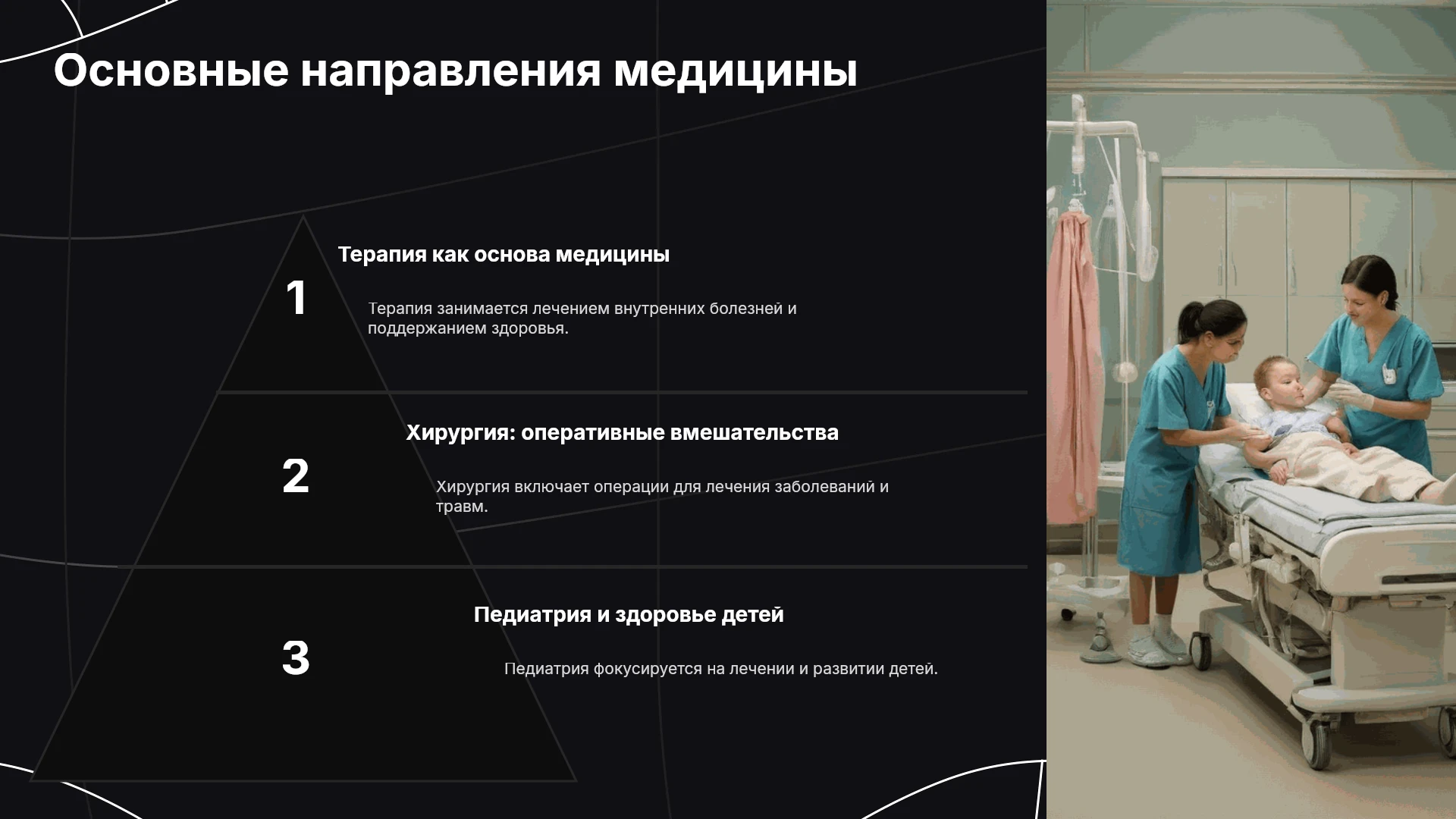 Основные направления медицины

1

Терапия как основа медицины

Терапия занимается лечением внутренних болезней и поддержанием здоровья.

2

Хирургия: оперативные вмешательства

Хирургия включает операции для лечения заболеваний и травм.

3

Педиатрия и здоровье детей

Педиатрия фокусируется на лечении и развитии детей.